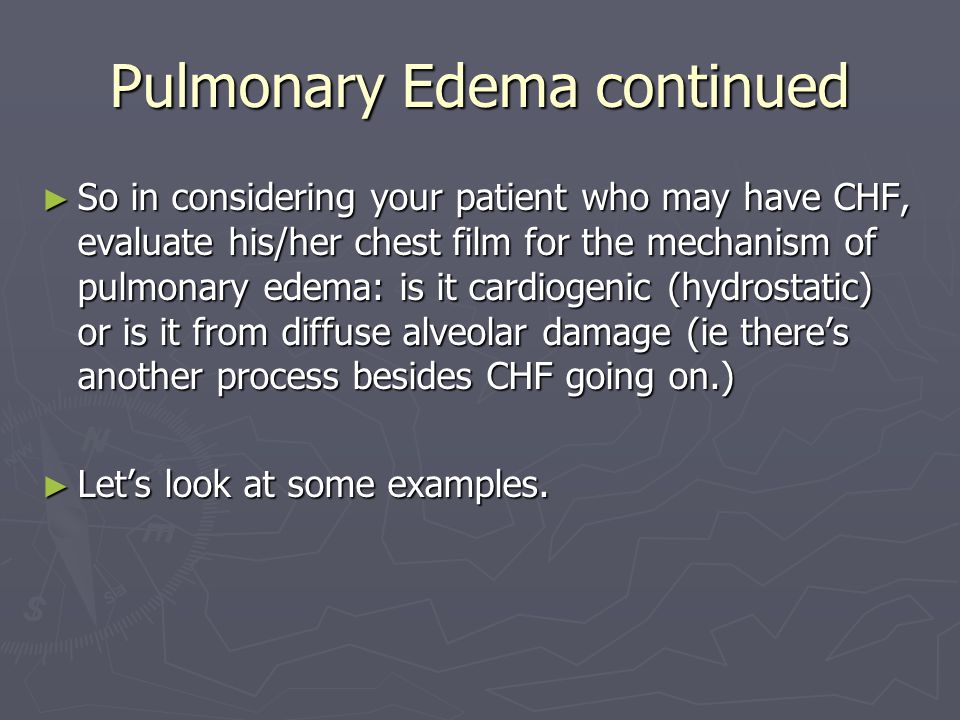 Pulmonary Edema continued

► So in considering your patient who may have CHF, evaluate his/her chest film for the mechanism of pulmonary edema: is it cardiogenic (hydrostatic) or is it from diffuse alveolar damage (ie there's another process besides CHF going on.)

► Let's look at some examples.